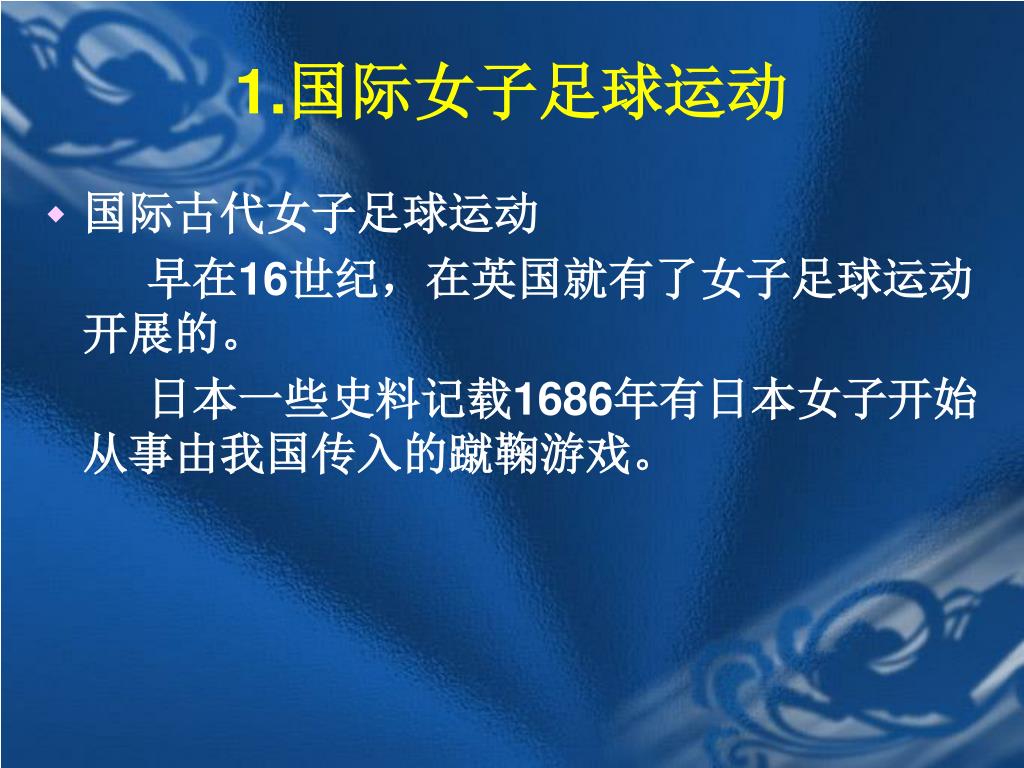 1.国际女子足球运动

◆ 国际古代女子足球运动

早在16世纪，在英国就有了女子足球运动开展的。

日本一些史料记载1686年有日本女子开始从事由我国传入的蹴鞠游戏。